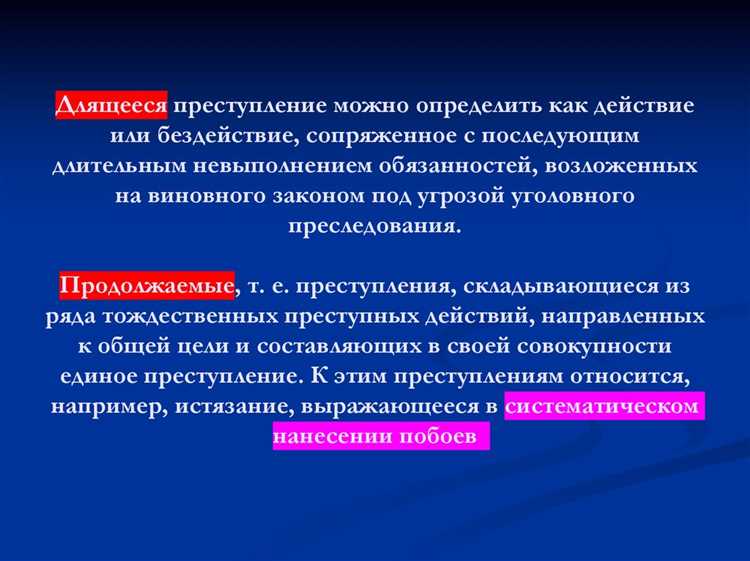 Длящееся преступление можно определить как действие или бездействие, сопряженное с последующим длительным невыполнением обязанностей, возложенных на виновного законом под угрозой уголовного преследования.

Продолжаемые, т. е. преступления, складывающиеся из ряда тождественных преступных действий, направленных к общей цели и составляющих в своей совокупности единое преступление. К этим преступлениям относится, например, истязание, выражающееся в систематическом нанесении побоев